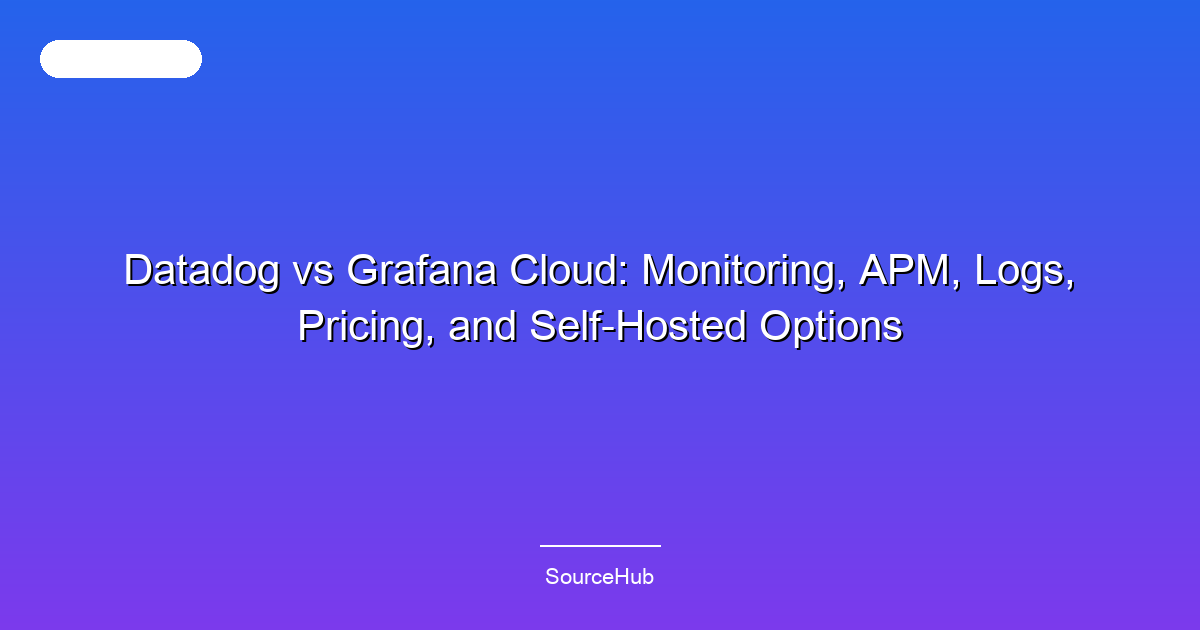 Datadog vs Grafana Cloud: Monitoring, APM, Logs, Pricing, and Self-Hosted Options

SourceHub